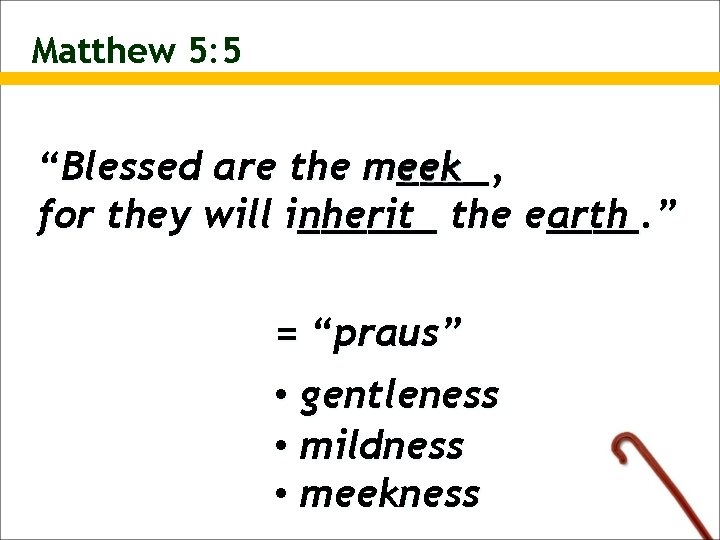 Matthew 5:5

“Blessed are the meek,
for they will inherit the earth.”

= “praus”

• gentleness
• mildness
• meekness